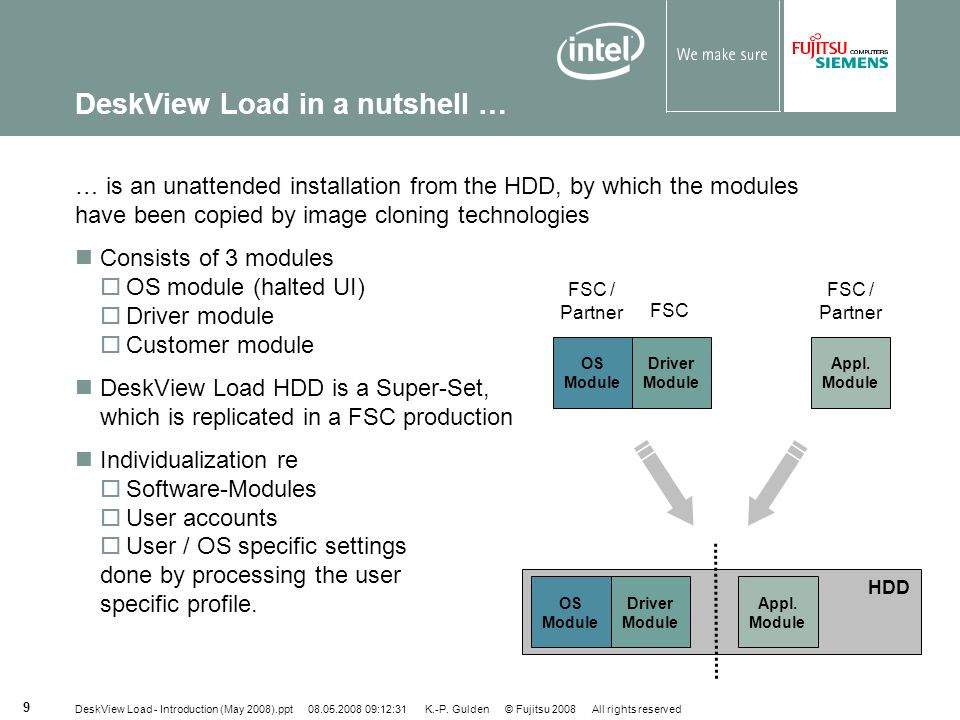 intel

We make sure

FUJITSU COMPUTERS SIEMENS

DeskView Load in a nutshell …

… is an unattended installation from the HDD, by which the modules have been copied by image cloning technologies

Consists of 3 modules
OS module (halted UI)
Driver module
Customer module

DeskView Load HDD is a Super-Set, which is replicated in a FSC production

Individualization re
Software-Modules
User accounts
User / OS specific settings
done by processing the user specific profile.

FSC / Partner

FSC

FSC / Partner

OS Module

Driver Module

Appl. Module

HDD

OS Module

Driver Module

Appl. Module

9

DeskView Load - Introduction (May 2008).ppt 08.05.2008 09:12:31 K.-P. Gulden © Fujitsu 2008 All rights reserved